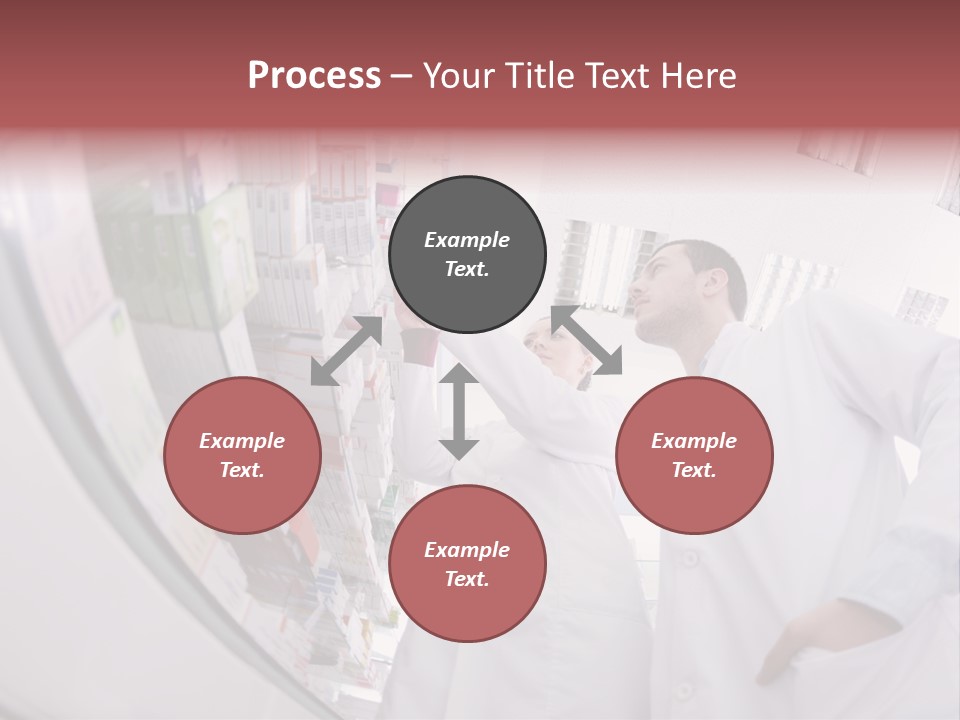 Process – Your Title Text Here

Example Text.

Example Text.

Example Text.

Example Text.